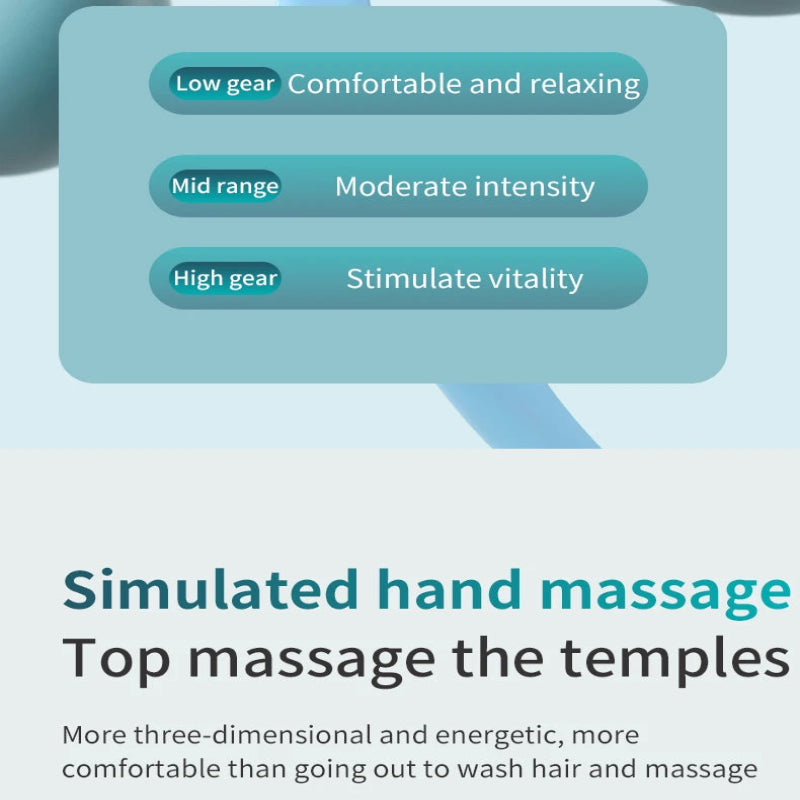 Low gear Comfortable and relaxing

Mid range Moderate intensity

High gear Stimulate vitality

Simulated hand massage
Top massage the temples

More three-dimensional and energetic, more comfortable than going out to wash hair and massage